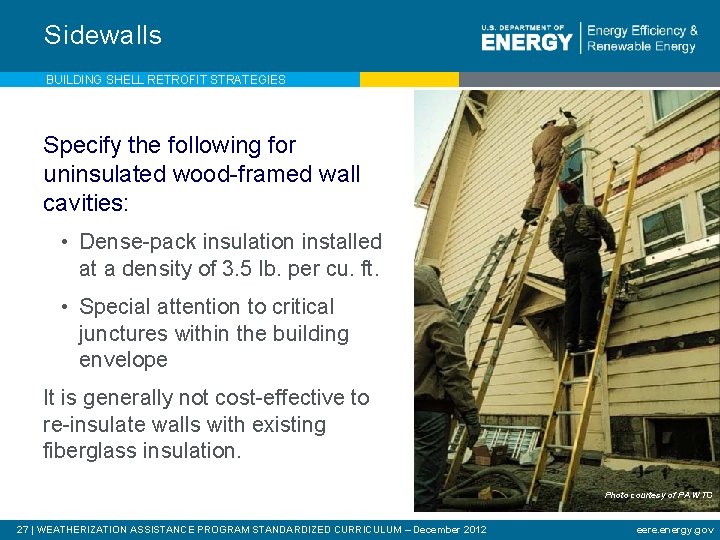 Sidewalls

U.S. DEPARTMENT OF ENERGY | Energy Efficiency & Renewable Energy

BUILDING SHELL RETROFIT STRATEGIES

Specify the following for uninsulated wood-framed wall cavities:

• Dense-pack insulation installed at a density of 3.5 lb. per cu. ft.

• Special attention to critical junctures within the building envelope

It is generally not cost-effective to re-insulate walls with existing fiberglass insulation.

Photo courtesy of PA WTC

27 | WEATHERIZATION ASSISTANCE PROGRAM STANDARDIZED CURRICULUM – December 2012

eere.energy.gov